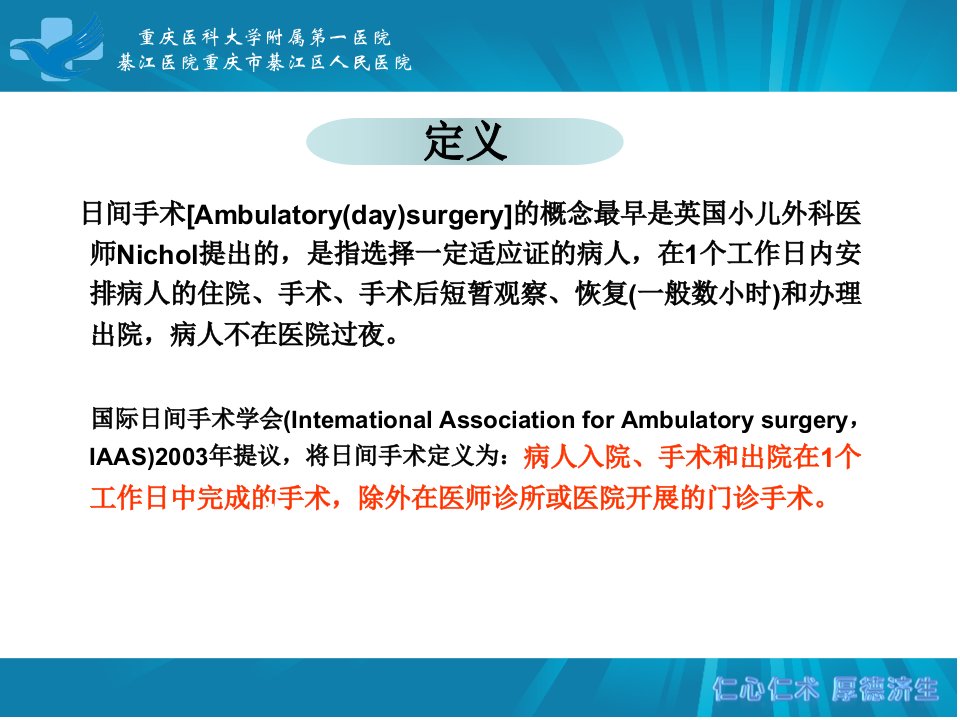 重庆医科大学附属第一医院
綦江医院重庆市綦江区人民医院

定义

日间手术[Ambulatory(day)surgery]的概念最早是英国小儿外科医师Nichol提出的，是指选择一定适应证的病人，在1个工作日内安排病人的住院、手术、手术后短暂观察、恢复(一般数小时)和办理出院，病人不在医院过夜。

国际日间手术学会(Intemational Association for Ambulatory surgery，IAAS)2003年提议，将日间手术定义为：病人入院、手术和出院在1个工作日中完成的手术，除外在医师诊所或医院开展的门诊手术。

仁心仁术 厚德济生